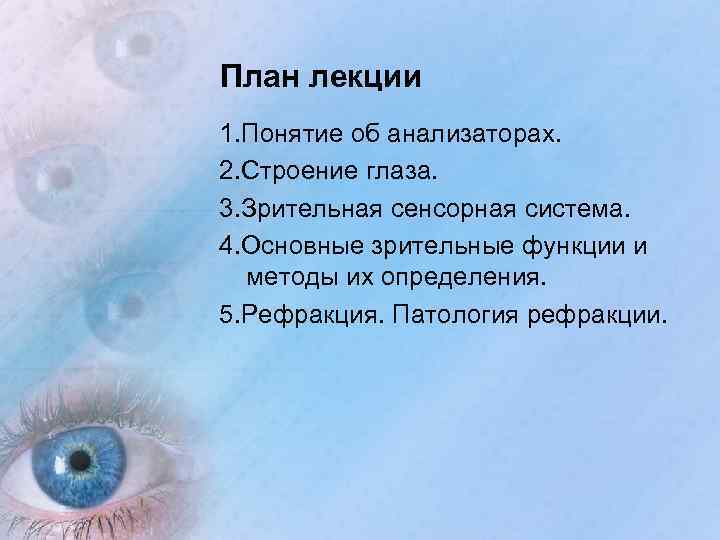 План лекции

1.Понятие об анализаторах.

2.Строение глаза.

3.Зрительная сенсорная система.

4.Основные зрительные функции и методы их определения.

5.Рефракция. Патология рефракции.